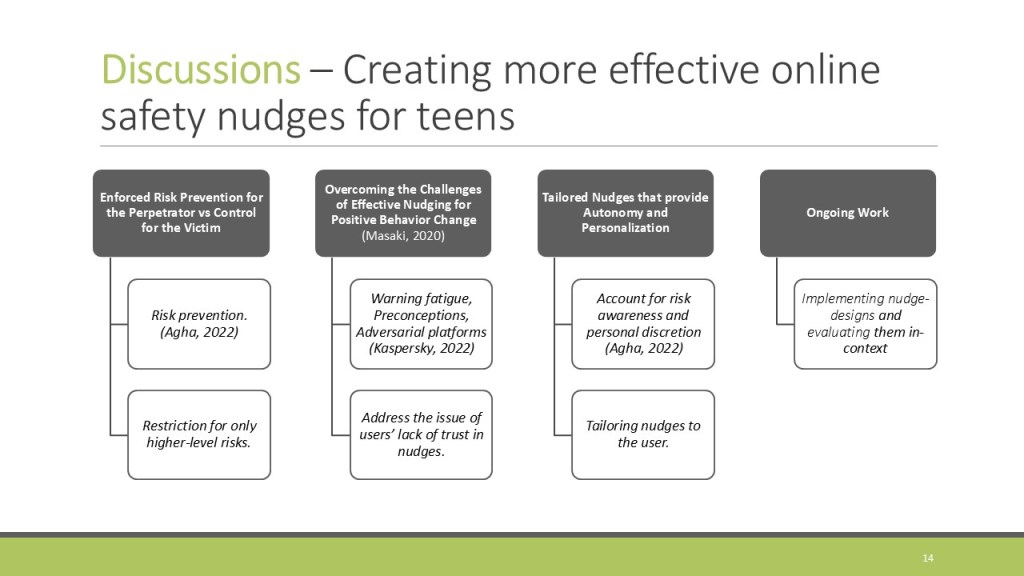 Discussions – Creating more effective online safety nudges for teens

Enforced Risk Prevention for the Perpetrator vs Control for the Victim

Risk prevention. (Agha, 2022)

Restriction for only higher-level risks.

Overcoming the Challenges of Effective Nudging for Positive Behavior Change (Masaki, 2020)

Warning fatigue, Preconceptions, Adversarial platforms (Kaspersky, 2022)

Address the issue of users' lack of trust in nudges.

Tailored Nudges that provide Autonomy and Personalization

Account for risk awareness and personal discretion (Agha, 2022)

Tailoring nudges to the user.

Ongoing Work

Implementing nudge-designs and evaluating them in-context

14